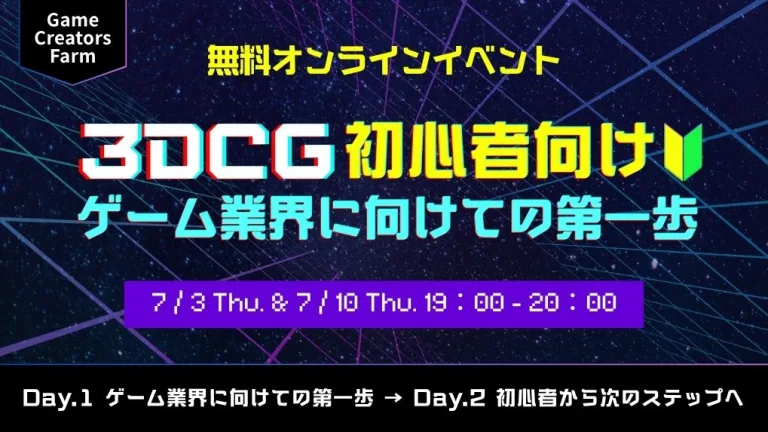 Game Creators Farm

無料オンラインイベント

3DCG 初心者向け
ゲーム業界に向けての第一歩

7 / 3 Thu. & 7 / 10 Thu. 19：00 - 20：00

Day.1 ゲーム業界に向けての第一歩 → Day.2 初心者から次のステップへ